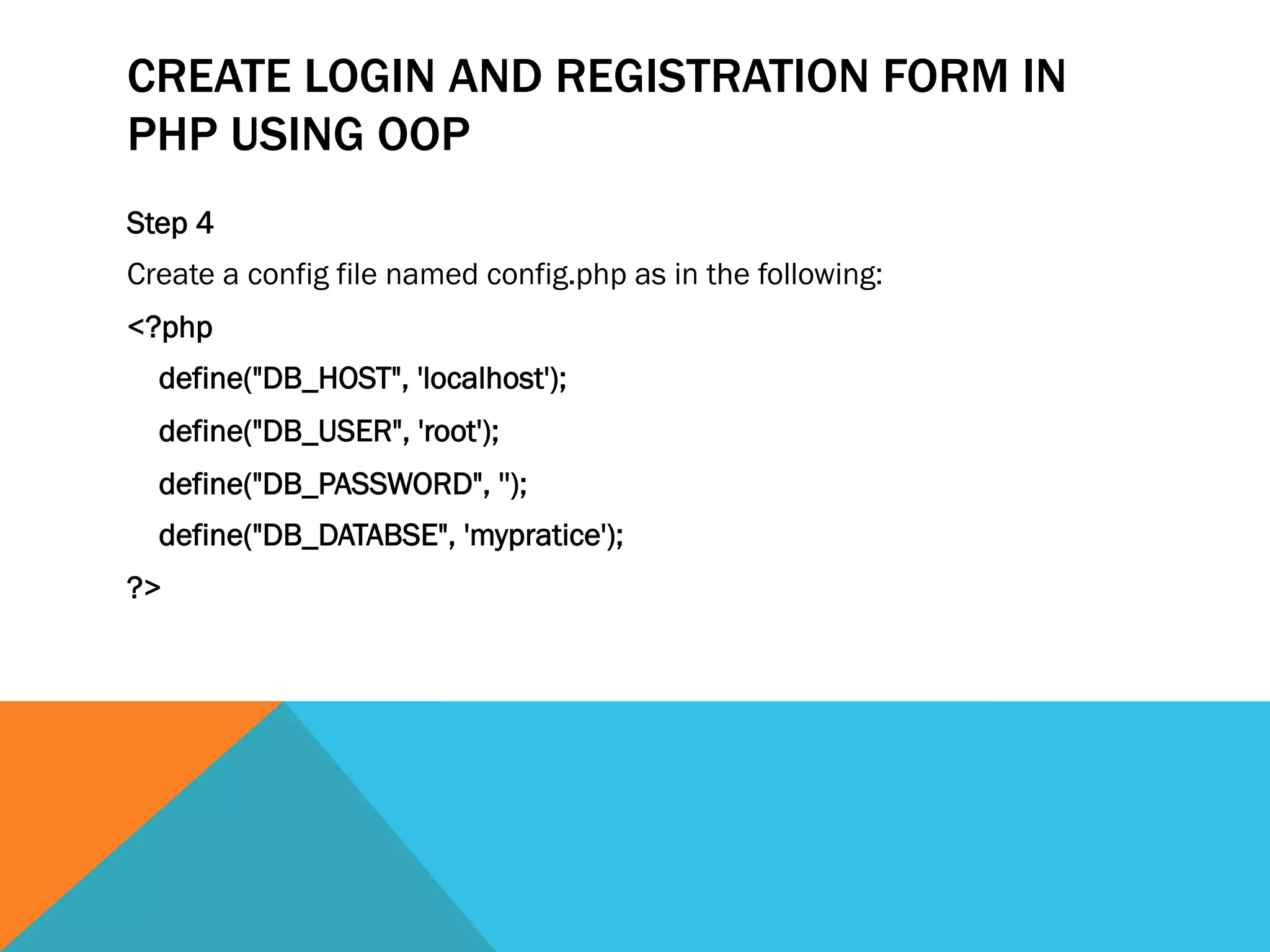 CREATE LOGIN AND REGISTRATION FORM IN PHP USING OOP

Step 4

Create a config file named config.php as in the following:

<?php

define("DB_HOST", 'localhost');

define("DB_USER", 'root');

define("DB_PASSWORD", '');

define("DB_DATABSE", 'mypratice');

?>